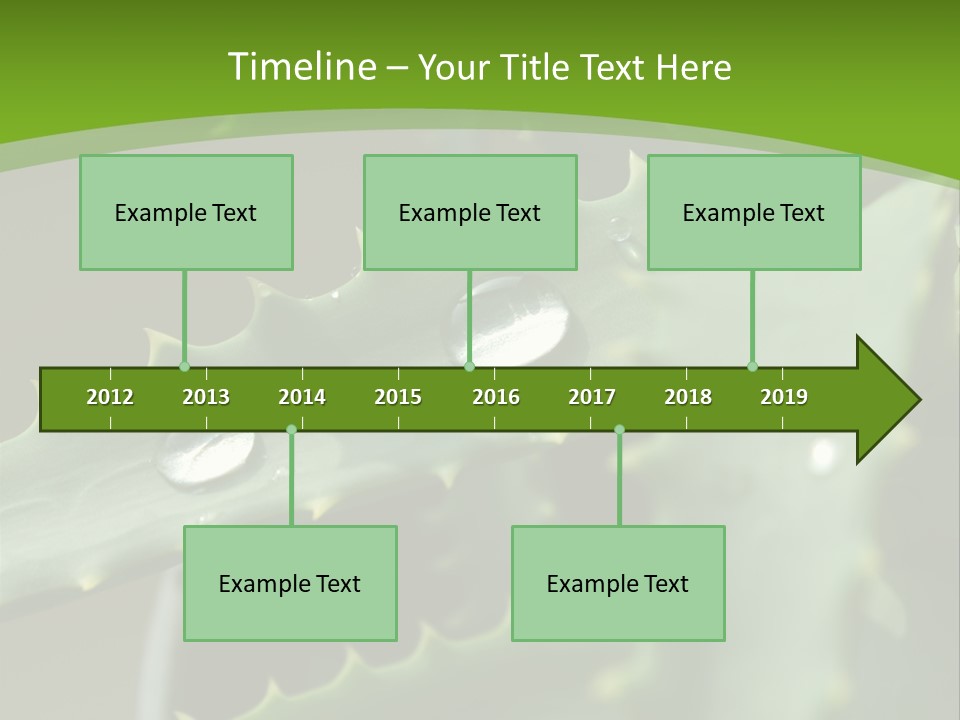 Timeline – Your Title Text Here

Example Text

Example Text

Example Text

2012 2013 2014 2015 2016 2017 2018 2019

Example Text

Example Text